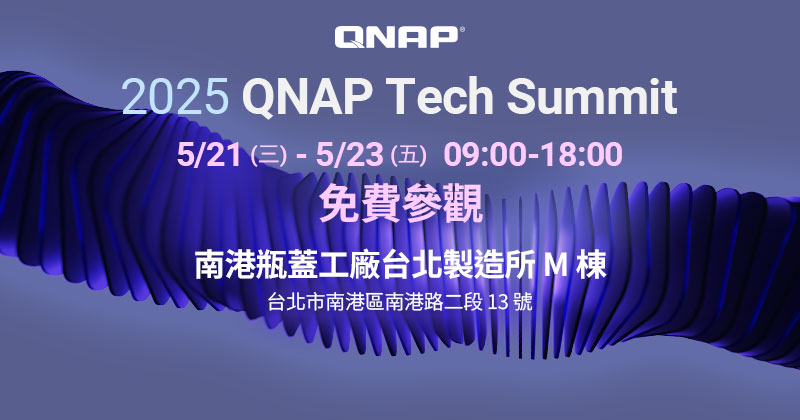 QNAP®

2025 QNAP Tech Summit

5/21 (三) - 5/23 (五) 09:00-18:00

免費參觀

南港瓶蓋工廠台北製造所 M 棟

台北市南港區南港路二段 13 號